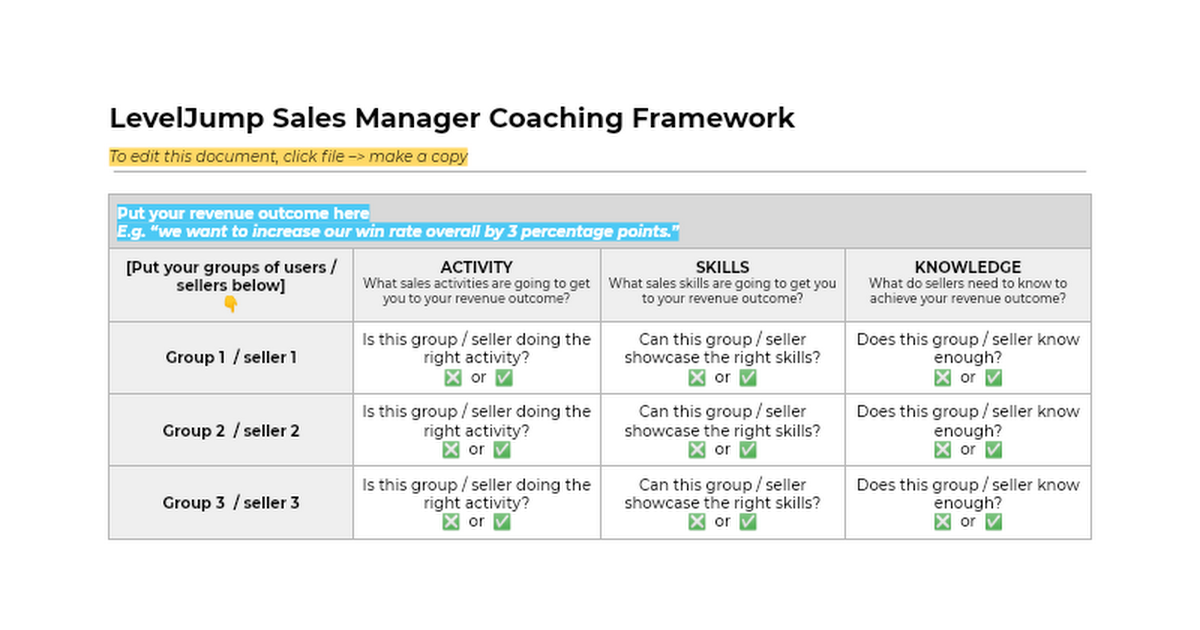 LevelJump Sales Manager Coaching Framework

To edit this document, click file –> make a copy

Put your revenue outcome here
E.g. "we want to increase our win rate overall by 3 percentage points."

| [Put your groups of users / sellers below] 👇 | ACTIVITY What sales activities are going to get you to your revenue outcome? | SKILLS What sales skills are going to get you to your revenue outcome? | KNOWLEDGE What do sellers need to know to achieve your revenue outcome? |
|---|---|---|---|
| Group 1 / seller 1 | Is this group / seller doing the right activity? ❎ or ✅ | Can this group / seller showcase the right skills? ❎ or ✅ | Does this group / seller know enough? ❎ or ✅ |
| Group 2 / seller 2 | Is this group / seller doing the right activity? ❎ or ✅ | Can this group / seller showcase the right skills? ❎ or ✅ | Does this group / seller know enough? ❎ or ✅ |
| Group 3 / seller 3 | Is this group / seller doing the right activity? ❎ or ✅ | Can this group / seller showcase the right skills? ❎ or ✅ | Does this group / seller know enough? ❎ or ✅ |